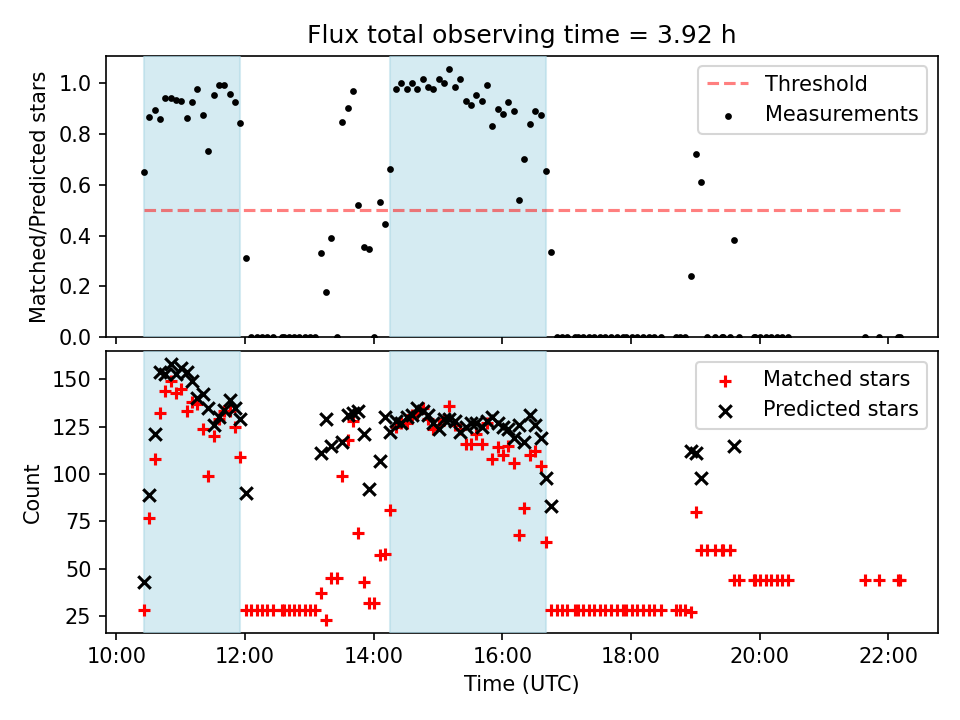 Flux total observing time = 3.92 h

Matched/Predicted stars

1.0
0.8
0.6
0.4
0.2
0.0

Threshold
Measurements

Count

150
125
100
75
50
25

Matched stars
Predicted stars

10:00
12:00
14:00
16:00
18:00
20:00
22:00

Time (UTC)